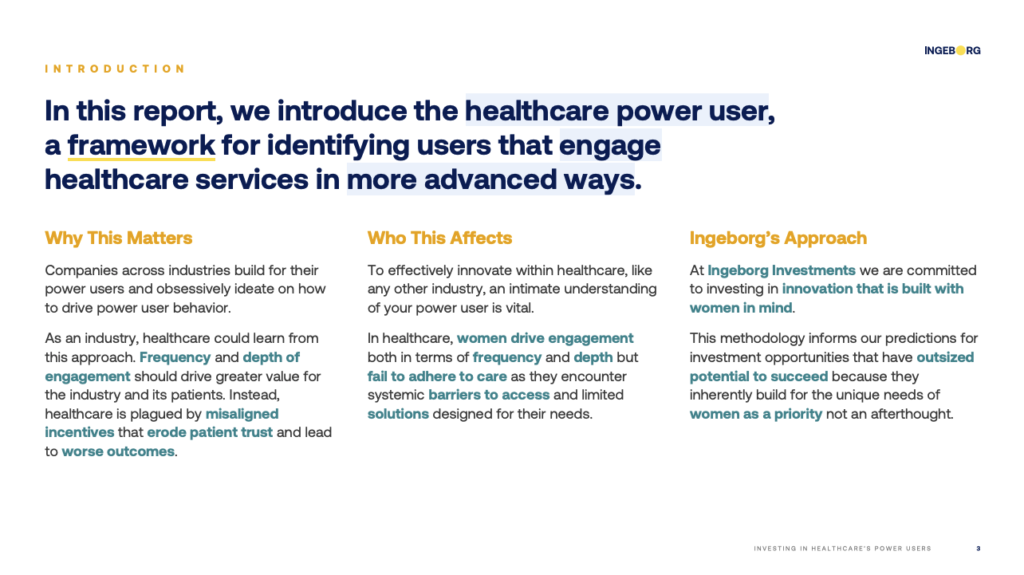 INGEBORG

INTRODUCTION

In this report, we introduce the healthcare power user, a framework for identifying users that engage healthcare services in more advanced ways.

Why This Matters

Companies across industries build for their power users and obsessively ideate on how to drive power user behavior.

As an industry, healthcare could learn from this approach. Frequency and depth of engagement should drive greater value for the industry and its patients. Instead, healthcare is plagued by misaligned incentives that erode patient trust and lead to worse outcomes.

Who This Affects

To effectively innovate within healthcare, like any other industry, an intimate understanding of your power user is vital.

In healthcare, women drive engagement both in terms of frequency and depth but fail to adhere to care as they encounter systemic barriers to access and limited solutions designed for their needs.

Ingeborg's Approach

At Ingeborg Investments we are committed to investing in innovation that is built with women in mind.

This methodology informs our predictions for investment opportunities that have outsized potential to succeed because they inherently build for the unique needs of women as a priority not an afterthought.

INVESTING IN HEALTHCARE'S POWER USERS 3